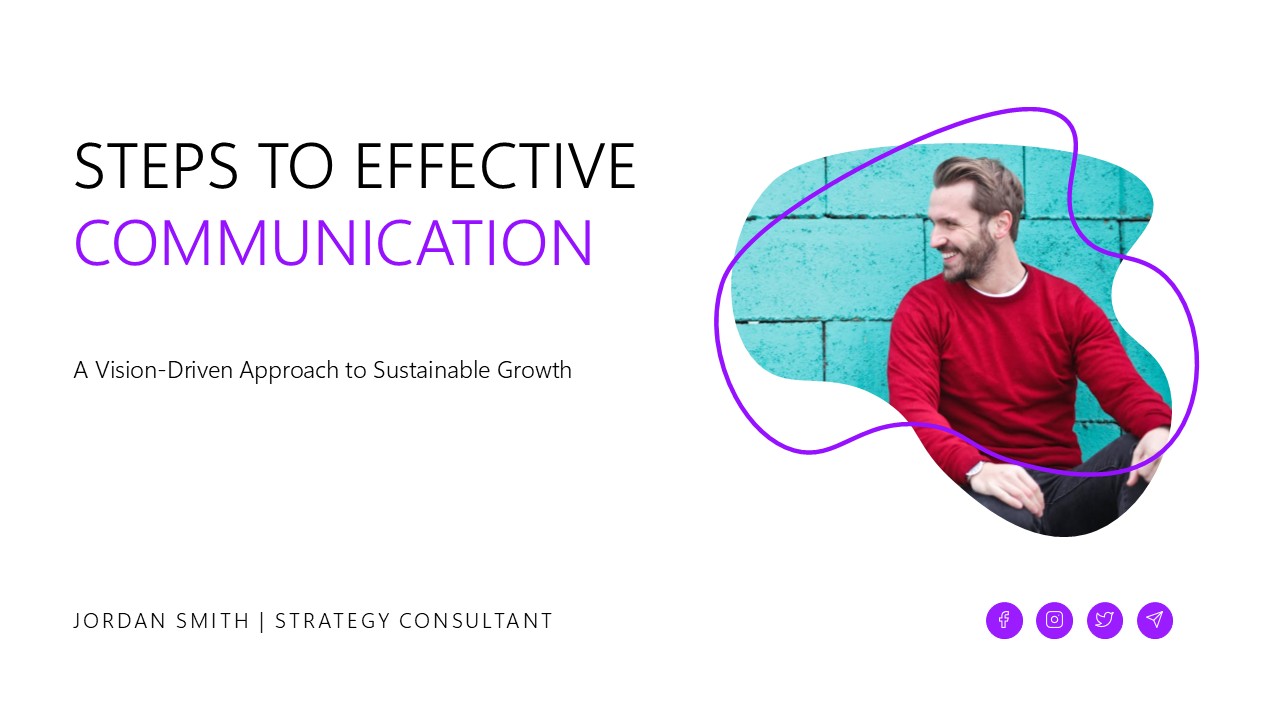 STEPS TO EFFECTIVE
COMMUNICATION

A Vision-Driven Approach to Sustainable Growth

JORDAN SMITH | STRATEGY CONSULTANT